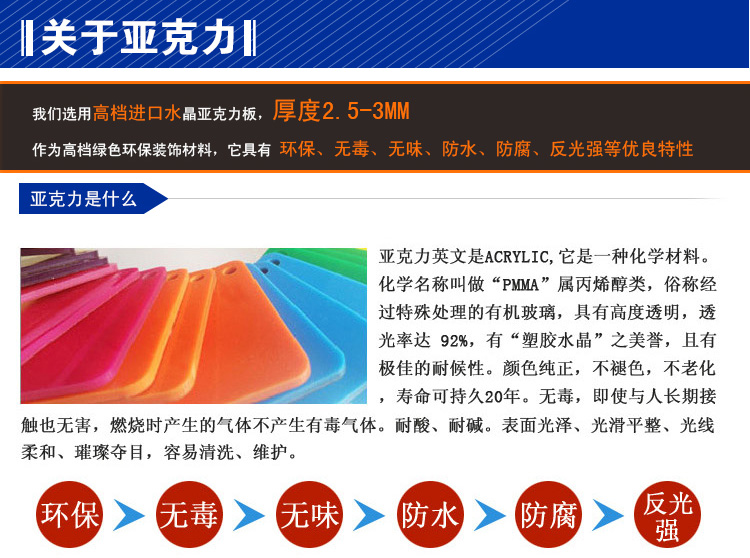 关于亚克力

我们选用高档进口水晶亚克力板，厚度2.5-3MM

作为高档绿色环保装饰材料，它具有 环保、无毒、无味、防水、防腐、反光强等优良特性

亚克力是什么

亚克力英文是ACRYLIC,它是一种化学材料。化学名称叫做“PMMA”属丙烯醇类，俗称经过特殊处理的有机玻璃，具有高度透明，透光率达 92%，有“塑胶水晶”之美誉，且有极佳的耐候性。颜色纯正，不褪色，不老化，寿命可持久20年。无毒，即使与人长期接触也无害，燃烧时产生的气体不产生有毒气体。耐酸、耐碱。表面光泽、光滑平整、光线柔和、璀璨夺目，容易清洗、维护。

环保 无毒 无味 防水 防腐 反光强